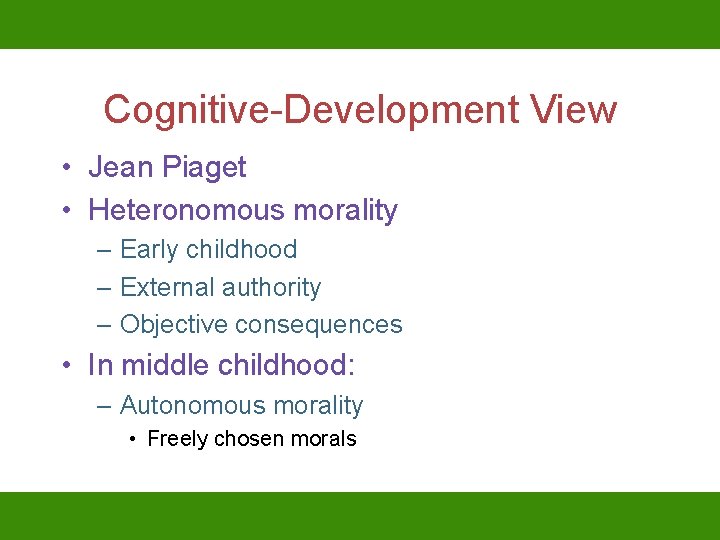 Cognitive-Development View

• Jean Piaget
• Heteronomous morality
– Early childhood
– External authority
– Objective consequences
• In middle childhood:
– Autonomous morality
• Freely chosen morals